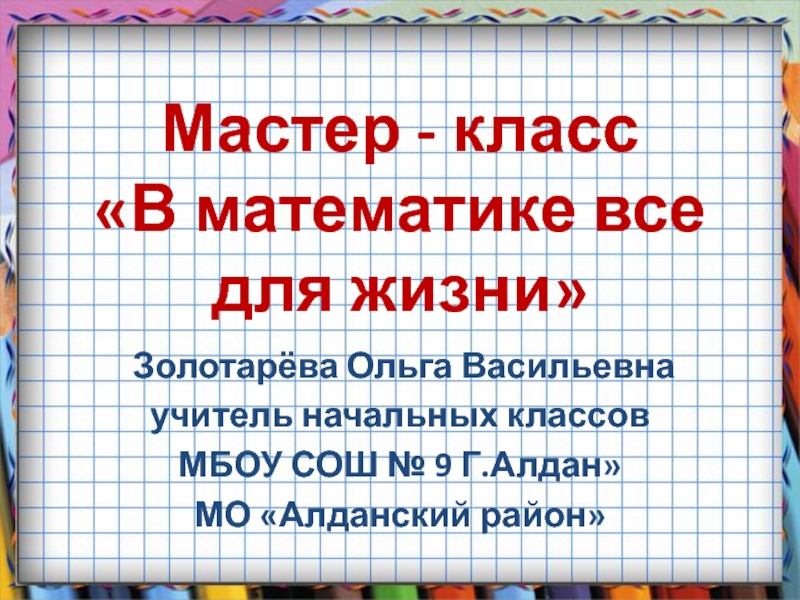 Мастер - класс «В математике все для жизни»

Золотарёва Ольга Васильевна
учитель начальных классов
МБОУ СОШ № 9 Г.Алдан»
МО «Алданский район»